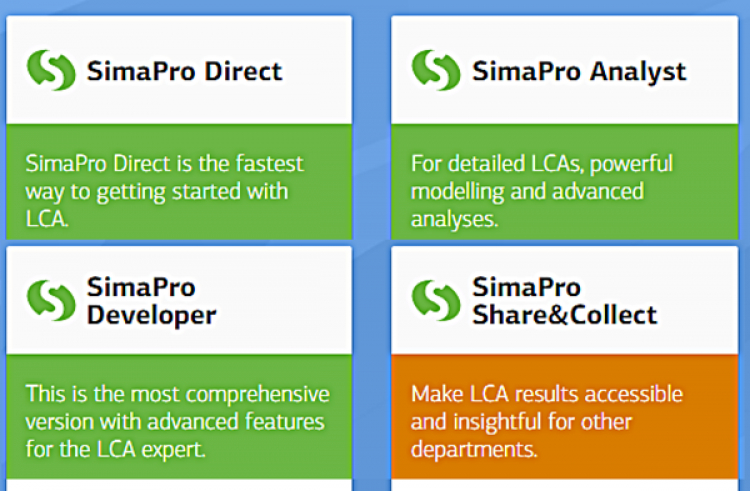 SimaPro Direct

SimaPro Direct is the fastest way to getting started with LCA.

SimaPro Analyst

For detailed LCAs, powerful modelling and advanced analyses.

SimaPro Developer

This is the most comprehensive version with advanced features for the LCA expert.

SimaPro Share&Collect

Make LCA results accessible and insightful for other departments.